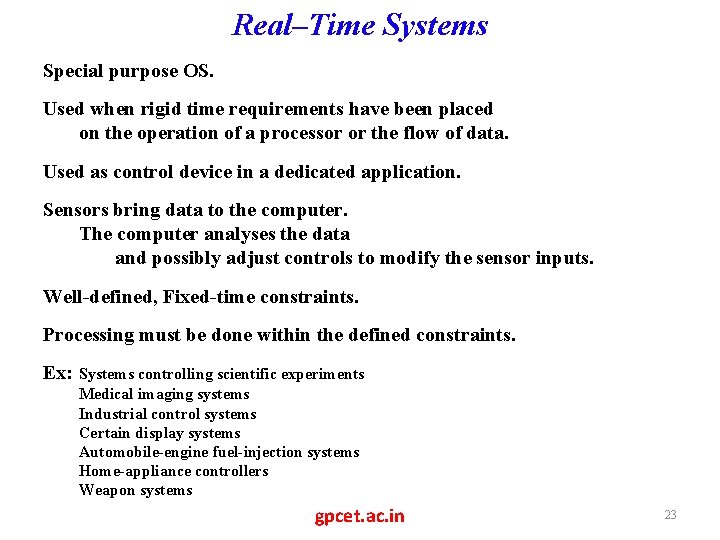 Real–Time Systems

Special purpose OS.

Used when rigid time requirements have been placed on the operation of a processor or the flow of data.

Used as control device in a dedicated application.

Sensors bring data to the computer.
The computer analyses the data
and possibly adjust controls to modify the sensor inputs.

Well-defined, Fixed-time constraints.

Processing must be done within the defined constraints.

Ex: Systems controlling scientific experiments
Medical imaging systems
Industrial control systems
Certain display systems
Automobile-engine fuel-injection systems
Home-appliance controllers
Weapon systems

gpcet.ac.in

23